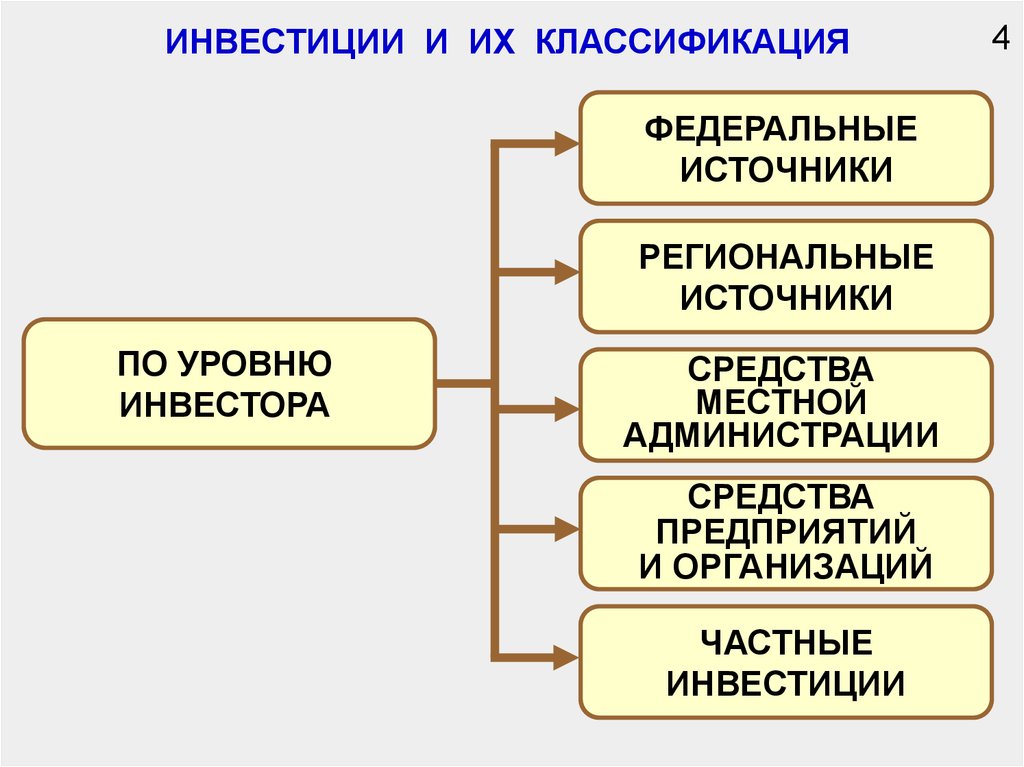 ИНВЕСТИЦИИ И ИХ КЛАССИФИКАЦИЯ

4

ПО УРОВНЮ ИНВЕСТОРА

ФЕДЕРАЛЬНЫЕ ИСТОЧНИКИ

РЕГИОНАЛЬНЫЕ ИСТОЧНИКИ

СРЕДСТВА МЕСТНОЙ АДМИНИСТРАЦИИ

СРЕДСТВА ПРЕДПРИЯТИЙ И ОРГАНИЗАЦИЙ

ЧАСТНЫЕ ИНВЕСТИЦИИ